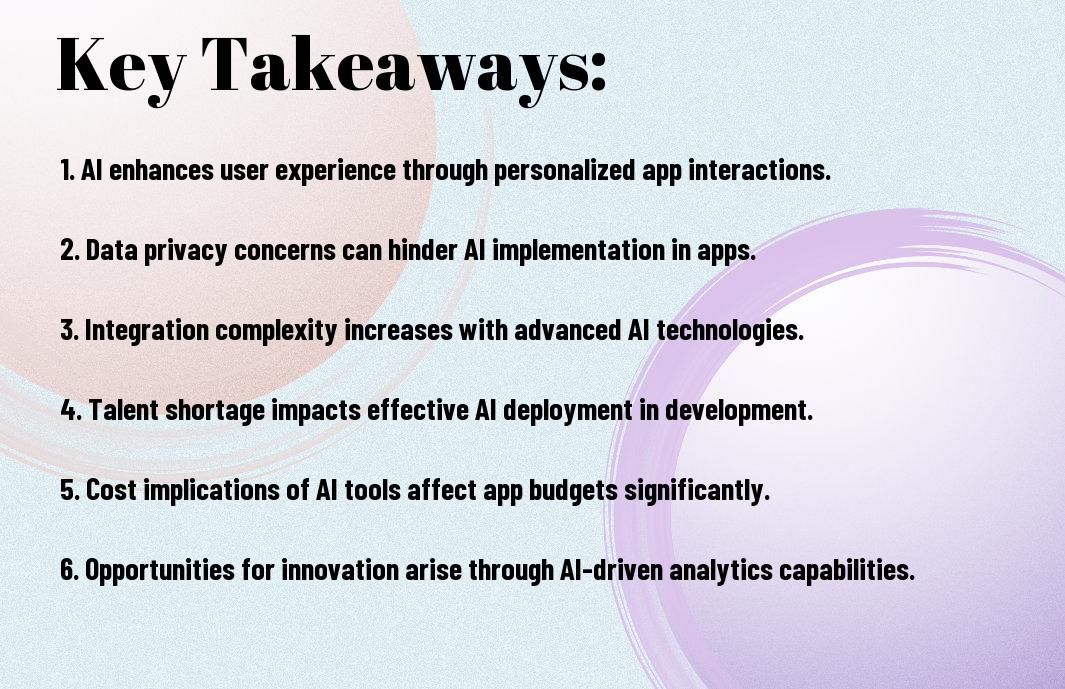 Key Takeaways:

1. AI enhances user experience through personalized app interactions.

2. Data privacy concerns can hinder AI implementation in apps.

3. Integration complexity increases with advanced AI technologies.

4. Talent shortage impacts effective AI deployment in development.

5. Cost implications of AI tools affect app budgets significantly.

6. Opportunities for innovation arise through AI-driven analytics capabilities.